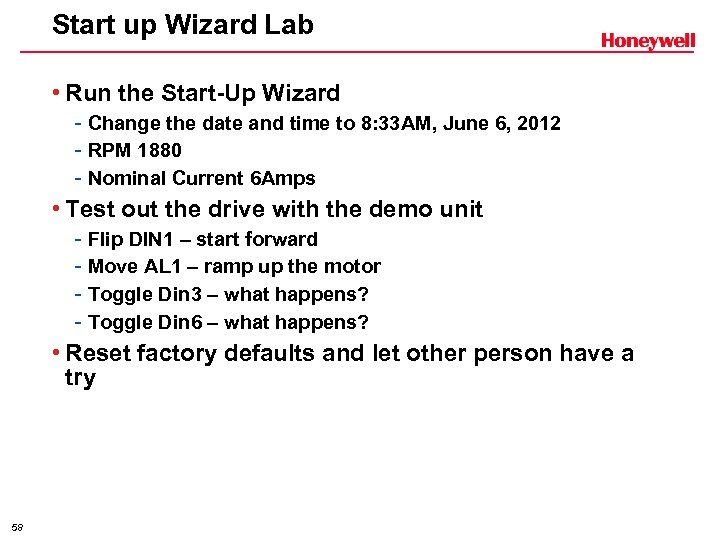 Start up Wizard Lab

Honeywell

• Run the Start-Up Wizard
- Change the date and time to 8:33AM, June 6, 2012
- RPM 1880
- Nominal Current 6Amps

• Test out the drive with the demo unit
- Flip DIN1 – start forward
- Move AL1 – ramp up the motor
- Toggle Din3 – what happens?
- Toggle Din6 – what happens?

• Reset factory defaults and let other person have a try

58